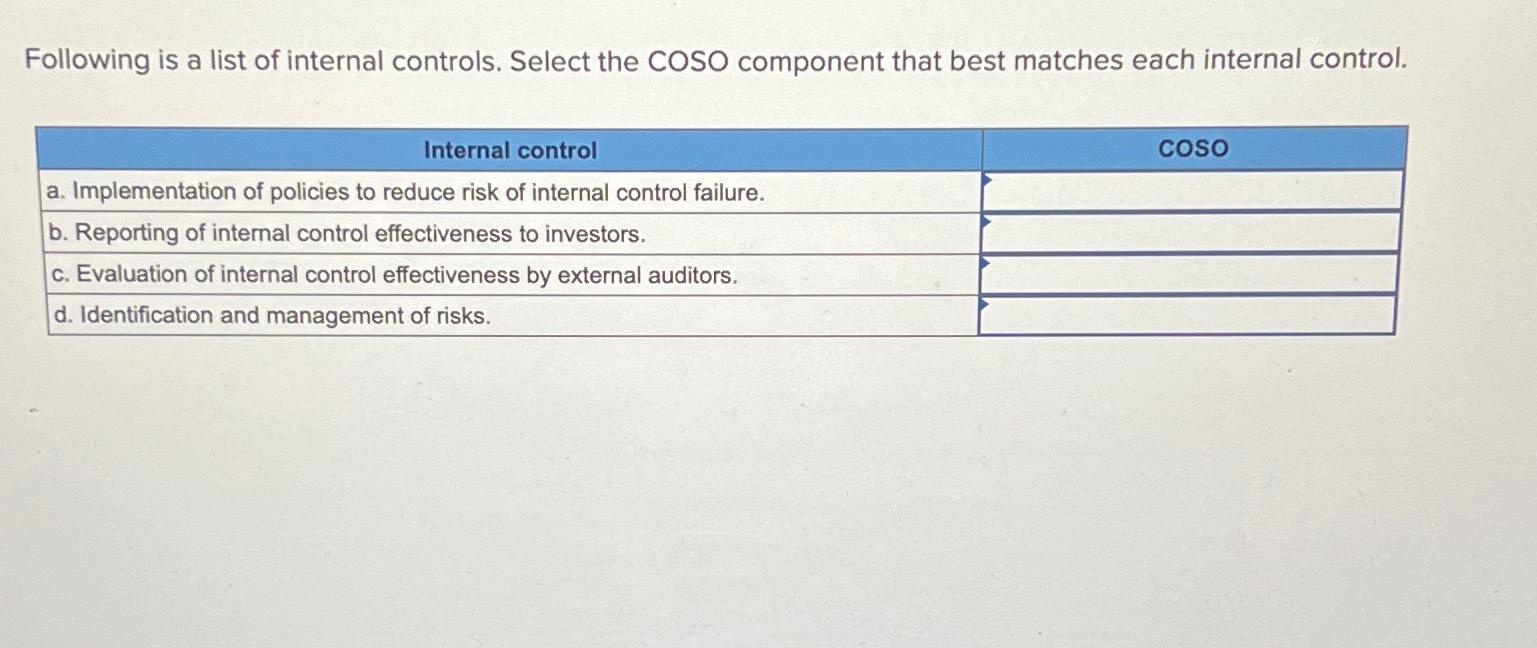 Following is a list of internal controls. Select the COSO component that best matches each internal control.

| Internal control | COSO |
|---|---|
| a. Implementation of policies to reduce risk of internal control failure. | |
| b. Reporting of internal control effectiveness to investors. | |
| c. Evaluation of internal control effectiveness by external auditors. | |
| d. Identification and management of risks. | |